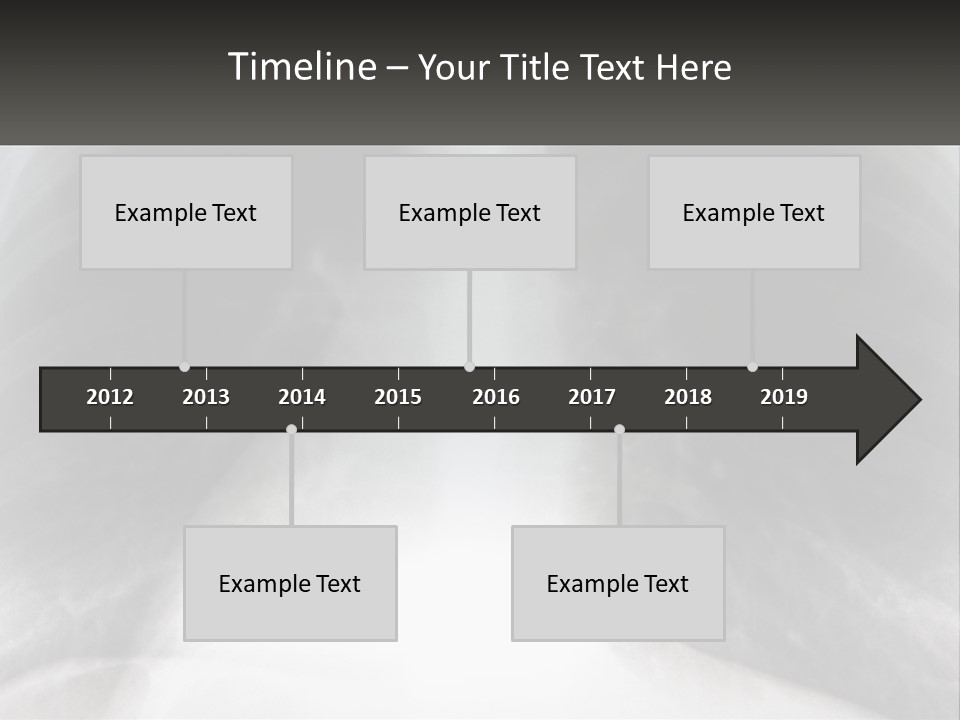 Timeline – Your Title Text Here

Example Text

Example Text

Example Text

2012 2013 2014 2015 2016 2017 2018 2019

Example Text

Example Text